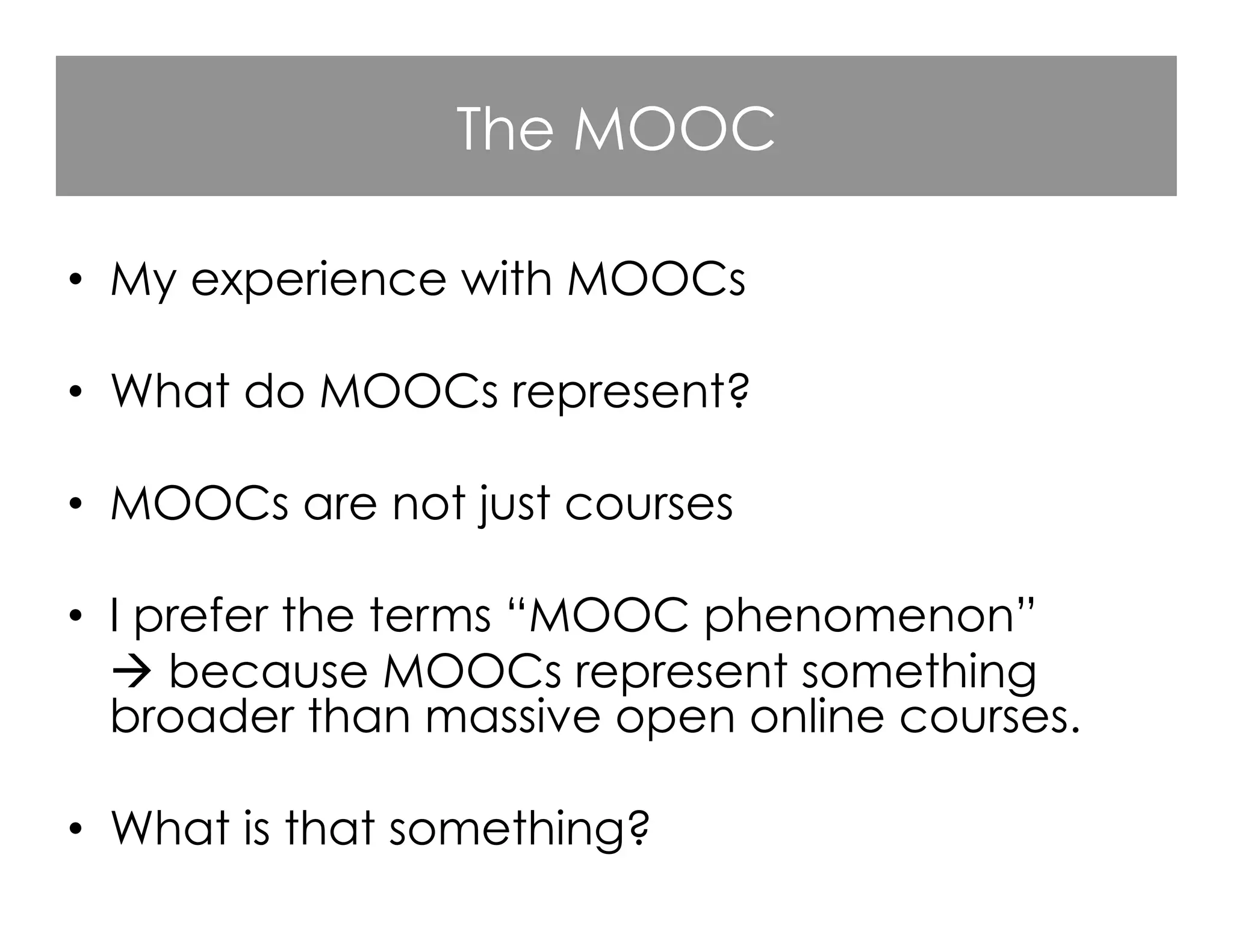 The MOOC

• My experience with MOOCs

• What do MOOCs represent?

• MOOCs are not just courses

• I prefer the terms “MOOC phenomenon”
→ because MOOCs represent something broader than massive open online courses.

• What is that something?